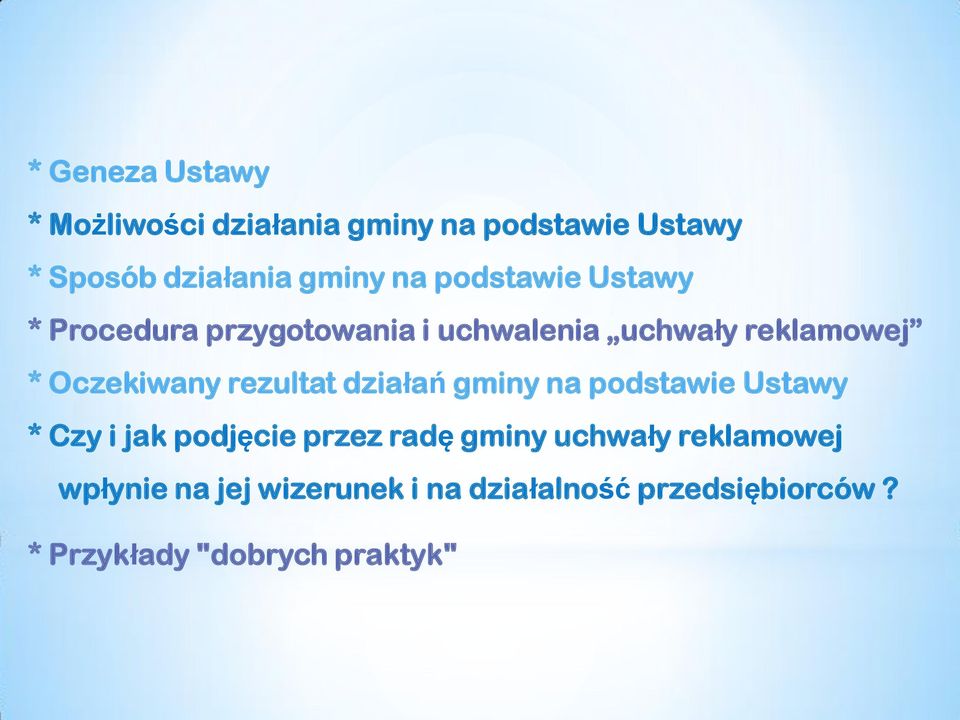 * Geneza Ustawy

* Możliwości działania gminy na podstawie Ustawy

* Sposób działania gminy na podstawie Ustawy

* Procedura przygotowania i uchwalenia „uchwały reklamowej”

* Oczekiwany rezultat działań gminy na podstawie Ustawy

* Czy i jak podjęcie przez radę gminy uchwały reklamowej wpłynie na jej wizerunek i na działalność przedsiębiorców ?

* Przykłady "dobrych praktyk"